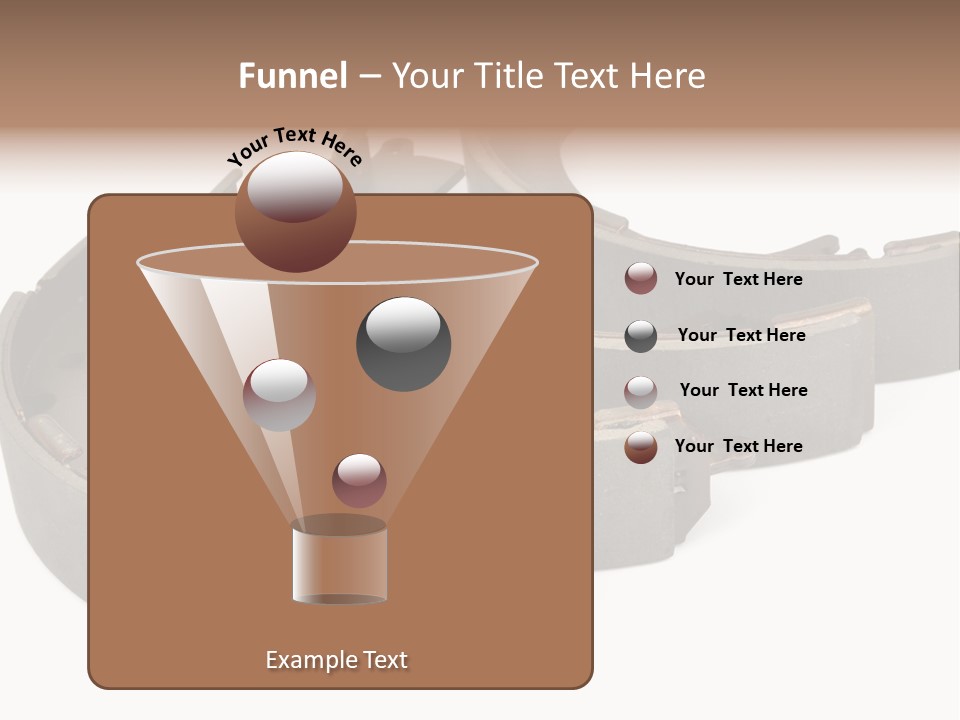 Funnel – Your Title Text Here

Your Text Here

Your Text Here

Your Text Here

Your Text Here

Your Text Here

Example Text